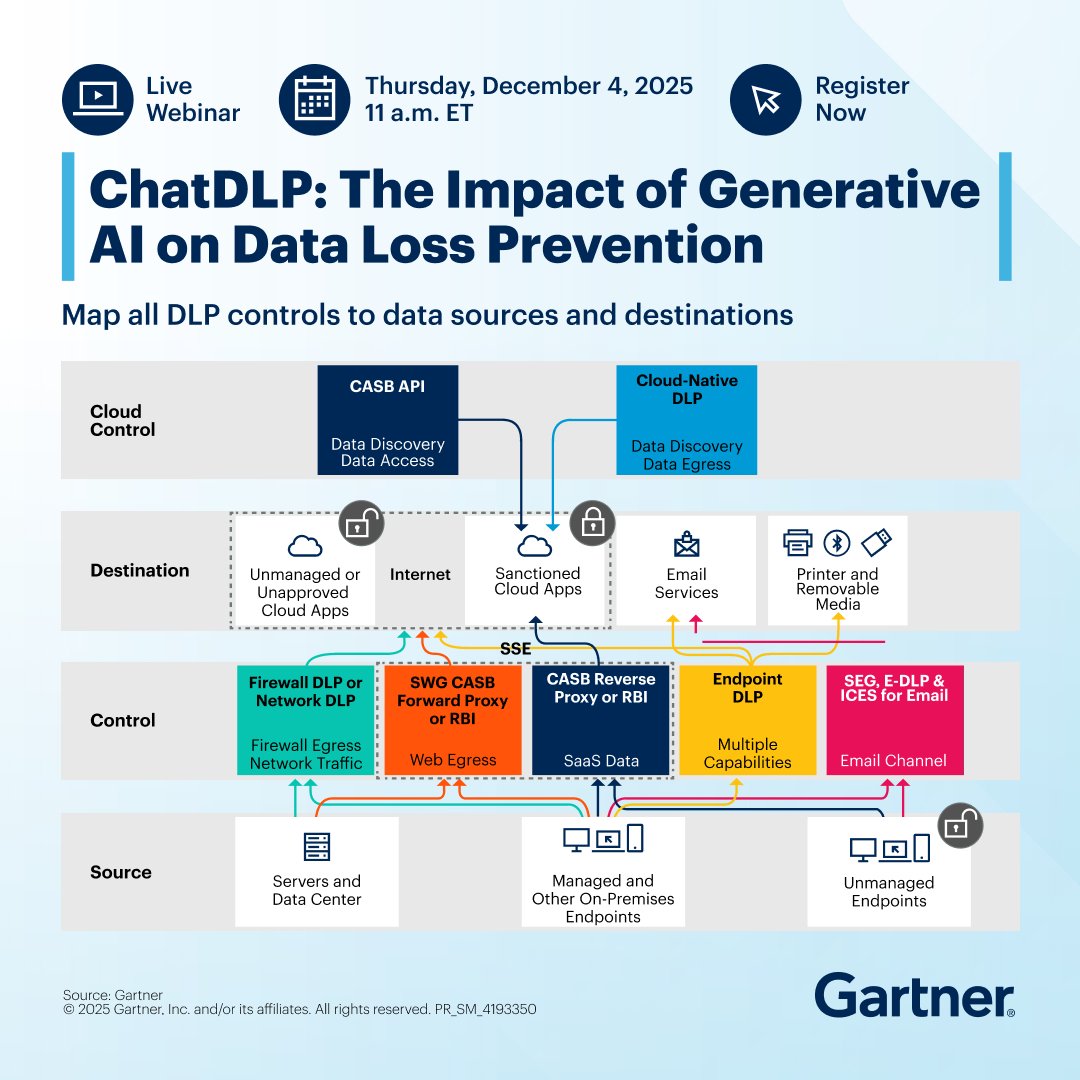 Live Webinar

Thursday, December 4, 2025
11 a.m. ET

Register Now

ChatDLP: The Impact of Generative AI on Data Loss Prevention

Map all DLP controls to data sources and destinations

Cloud Control

CASB API
Data Discovery
Data Access

Cloud-Native DLP
Data Discovery
Data Egress

Destination

Unmanaged or Unapproved Cloud Apps

Internet

Sanctioned Cloud Apps

Email Services

Printer and Removable Media

SSE

Control

Firewall DLP or Network DLP
Firewall Egress
Network Traffic

SWG CASB Forward Proxy or RBI
Web Egress

CASB Reverse Proxy or RBI
SaaS Data

Endpoint DLP
Multiple Capabilities

SEG, E-DLP & ICES for Email
Email Channel

Source

Servers and Data Center

Managed and Other On-Premises Endpoints

Unmanaged Endpoints

Source: Gartner
© 2025 Gartner, Inc. and/or its affiliates. All rights reserved. PR_SM_4193350

Gartner®